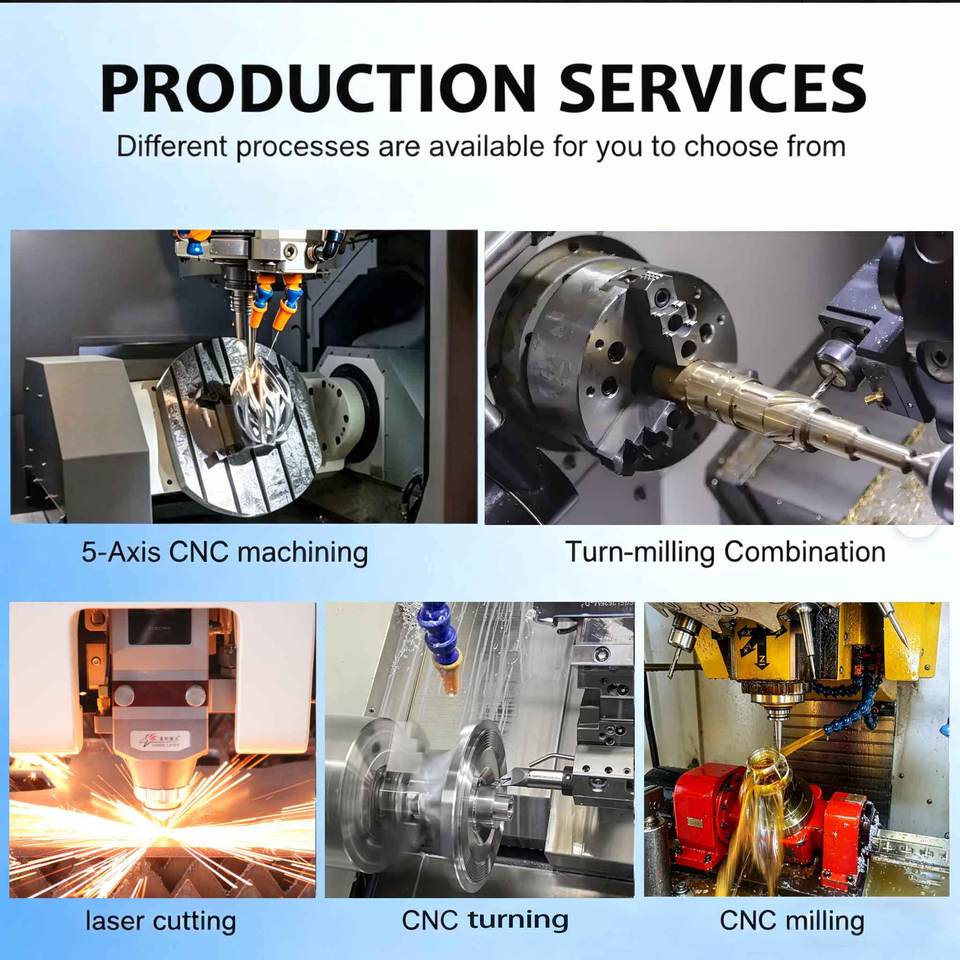 PRODUCTION SERVICES
Different processes are available for you to choose from

5-Axis CNC machining

Turn-milling Combination

laser cutting

CNC turning

CNC milling